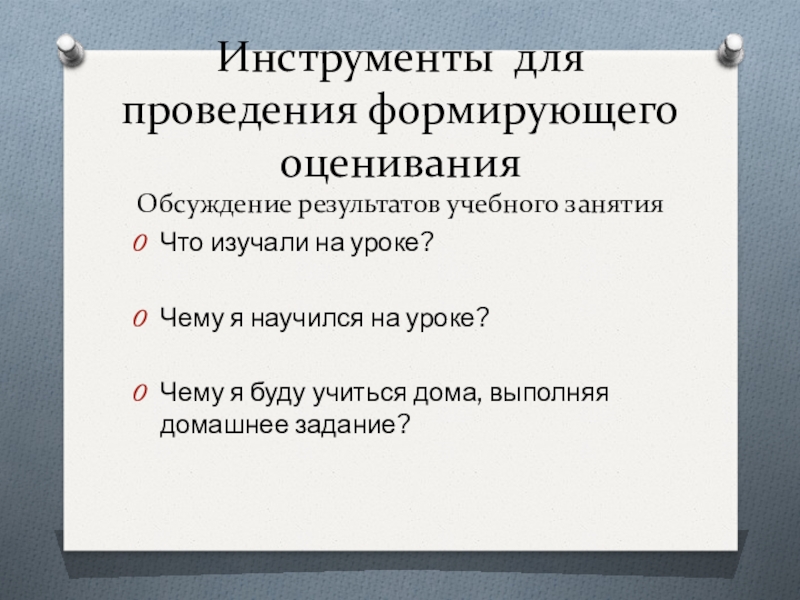 Инструменты для проведения формирующего оценивания

Обсуждение результатов учебного занятия

Что изучали на уроке?

Чему я научился на уроке?

Чему я буду учиться дома, выполняя домашнее задание?